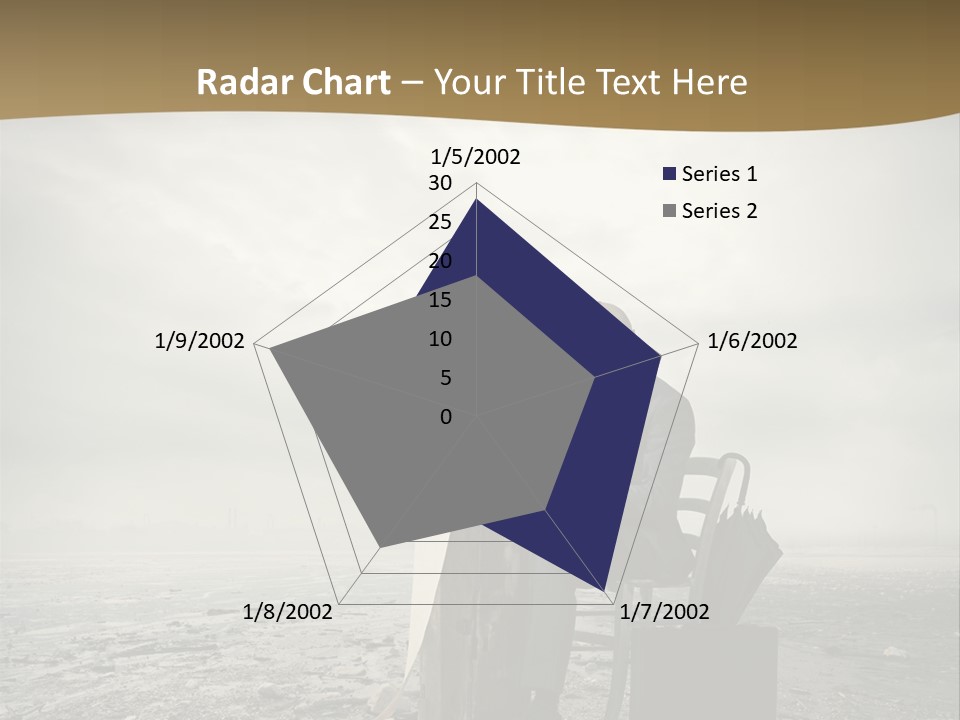 Radar Chart – Your Title Text Here

1/5/2002
30
25
20
15
10
5
0
1/6/2002
1/7/2002
1/8/2002
1/9/2002

Series 1
Series 2